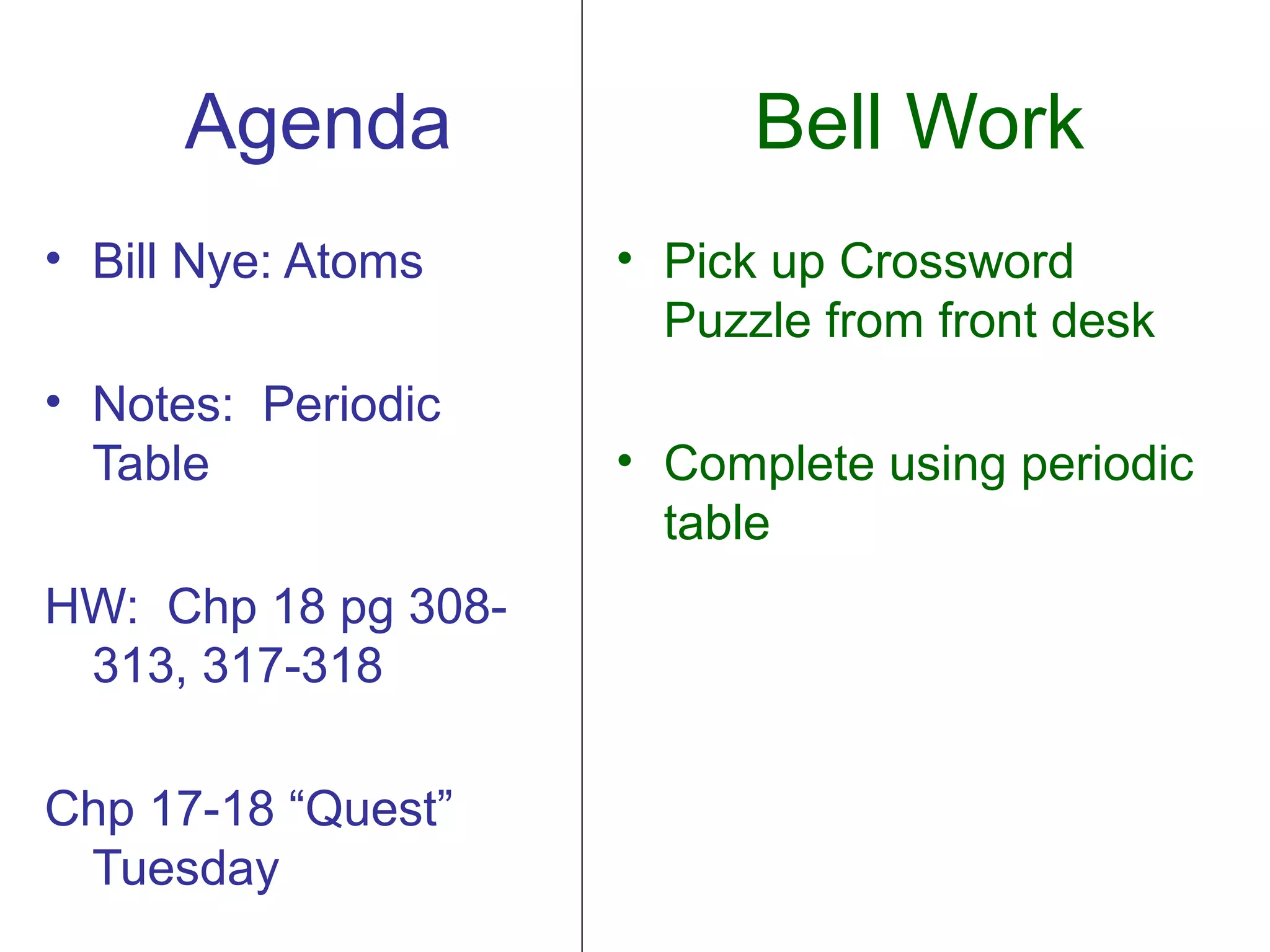 Agenda

• Bill Nye: Atoms

• Notes: Periodic Table

HW: Chp 18 pg 308-313, 317-318

Chp 17-18 “Quest” Tuesday

Bell Work

• Pick up Crossword Puzzle from front desk

• Complete using periodic table